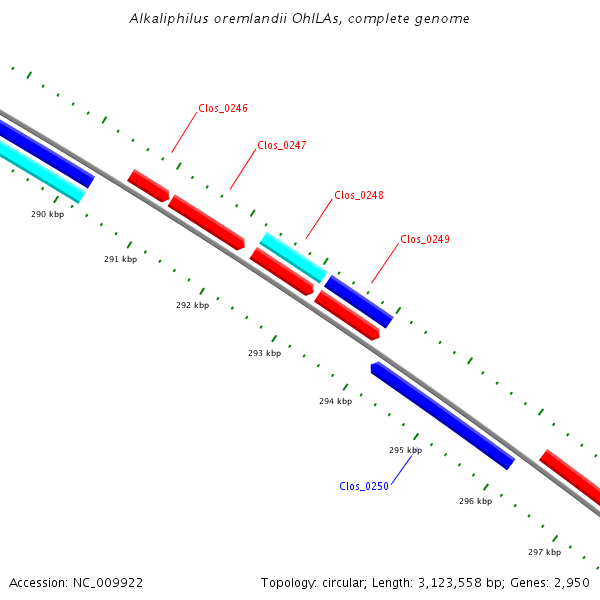 Alkaliphilus oremlandii OhILAs, complete genome

Clos_0246

Clos_0247

Clos_0248

Clos_0249

290 kbp

291 kbp

292 kbp

293 kbp

294 kbp

295 kbp

Clos_0250

296 kbp

297 kbp

Accession: NC_009922

Topology: circular; Length: 3,123,558 bp; Genes: 2,950